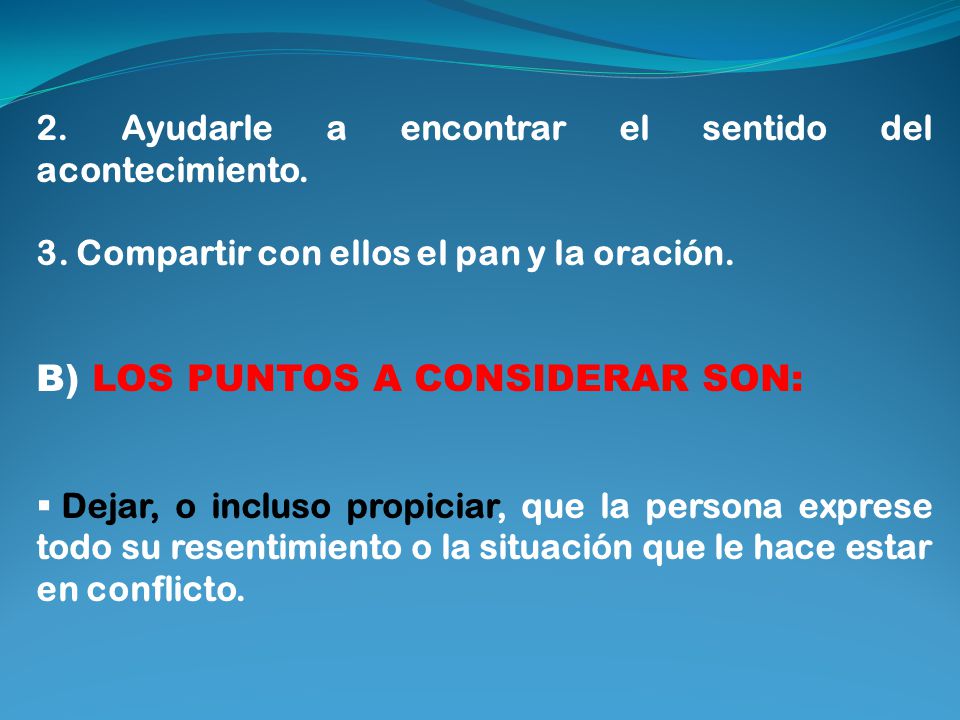 2. Ayudarle a encontrar el sentido del acontecimiento.

3. Compartir con ellos el pan y la oración.

B) LOS PUNTOS A CONSIDERAR SON:

▪ Dejar, o incluso propiciar, que la persona exprese todo su resentimiento o la situación que le hace estar en conflicto.